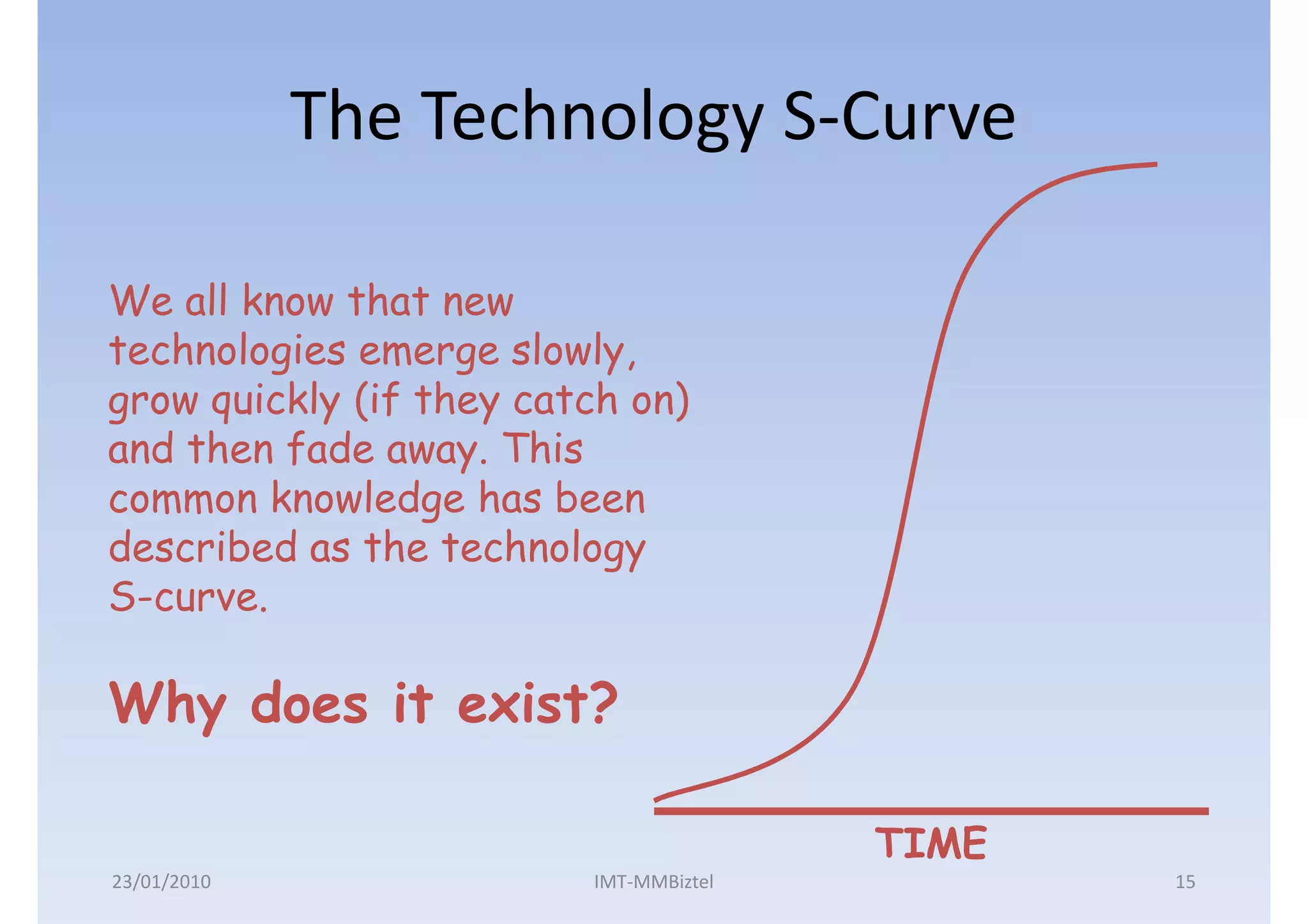 The Technology S-Curve

We all know that new technologies emerge slowly, grow quickly (if they catch on) and then fade away. This common knowledge has been described as the technology S-curve.

Why does it exist?

TIME

23/01/2010

IMT-MMBiztel

15